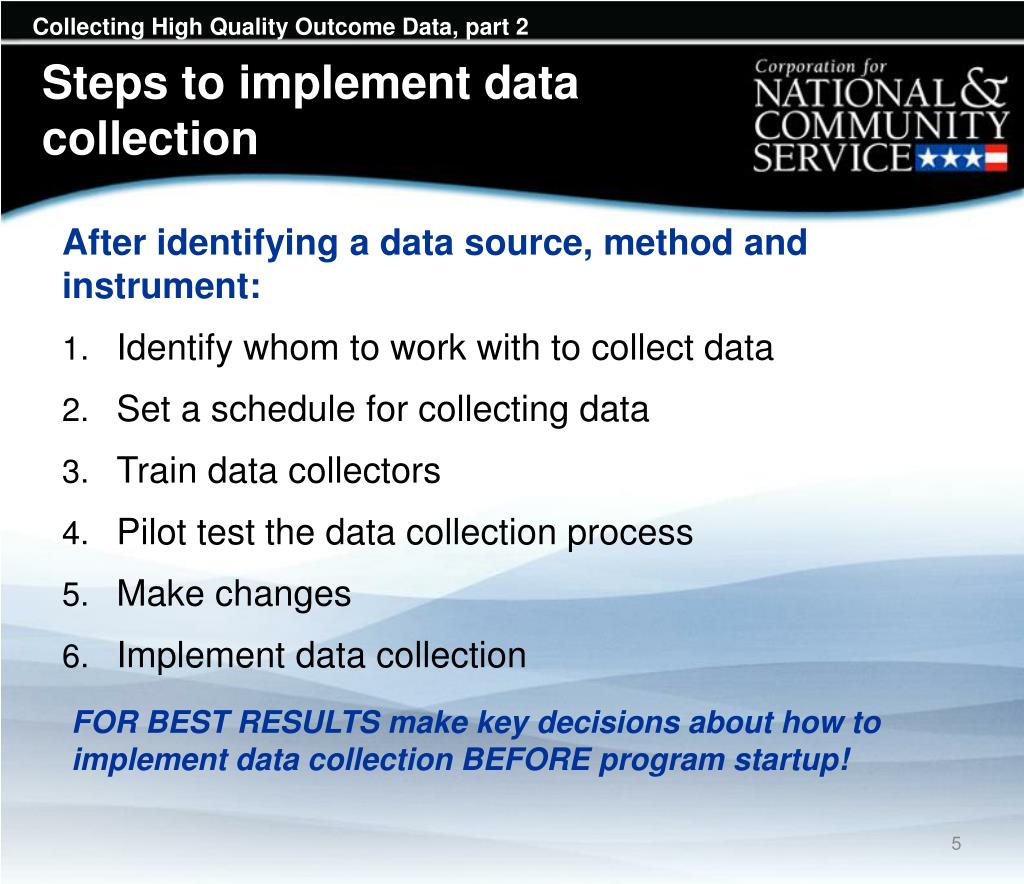 Collecting High Quality Outcome Data, part 2

Steps to implement data collection

Corporation for NATIONAL & COMMUNITY SERVICE

After identifying a data source, method and instrument:

1. Identify whom to work with to collect data
2. Set a schedule for collecting data
3. Train data collectors
4. Pilot test the data collection process
5. Make changes
6. Implement data collection

FOR BEST RESULTS make key decisions about how to implement data collection BEFORE program startup!

5